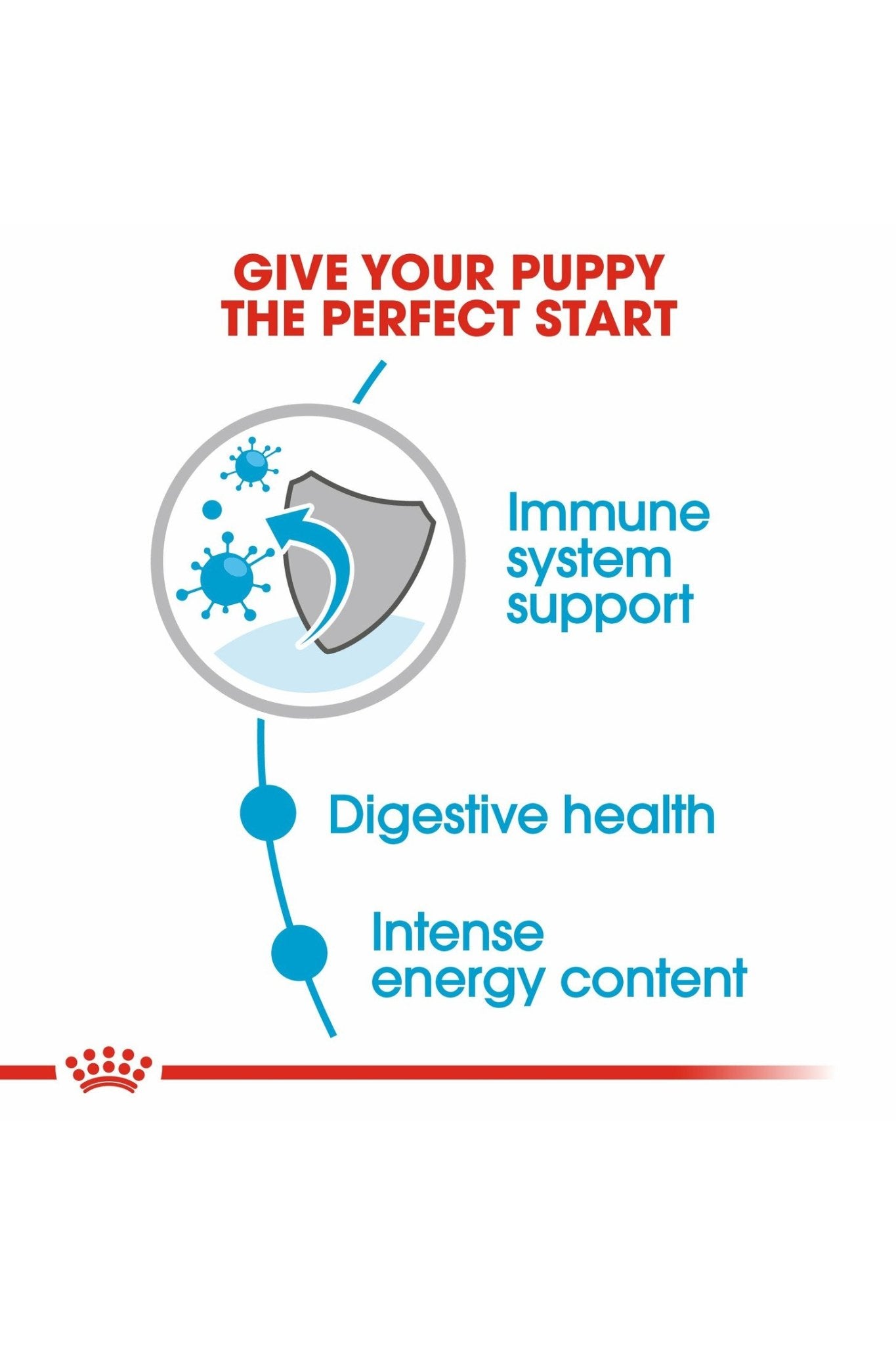 GIVE YOUR PUPPY THE PERFECT START

Immune system support

Digestive health

Intense energy content